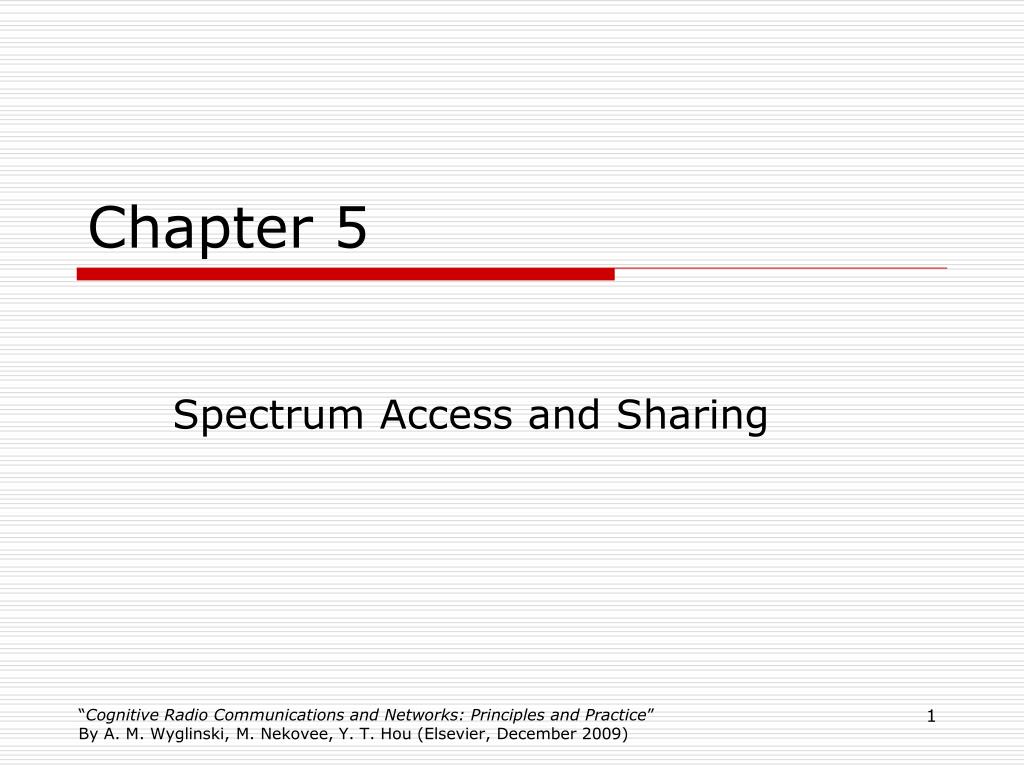 Chapter 5

Spectrum Access and Sharing

“Cognitive Radio Communications and Networks: Principles and Practice”
By A. M. Wyglinski, M. Nekovee, Y. T. Hou (Elsevier, December 2009)

1